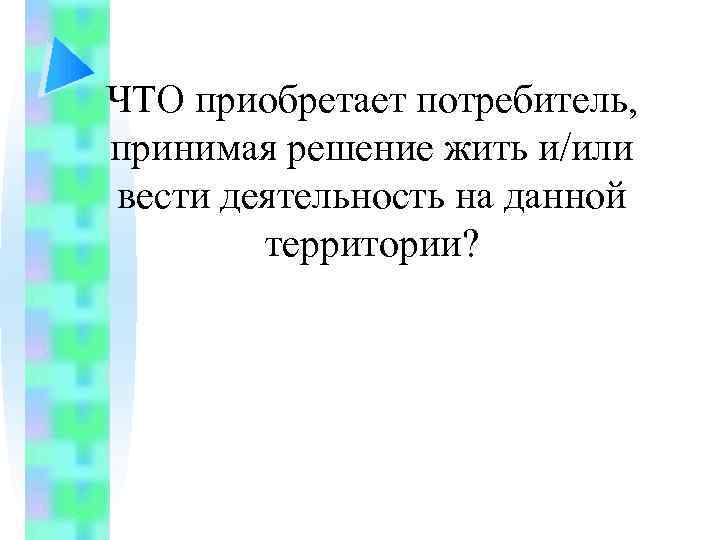 ЧТО приобретает потребитель, принимая решение жить и/или вести деятельность на данной территории?